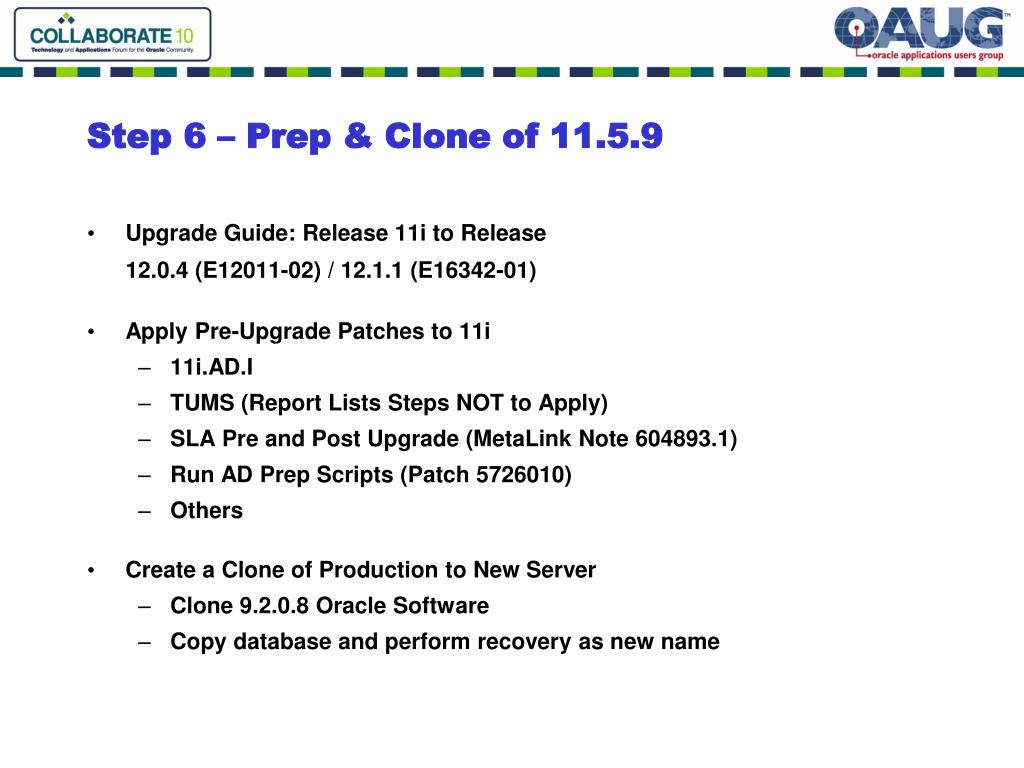 COLLABORATE 10
Technology and Applications Forum for the Oracle Community

OAUG™
oracle applications users group

Step 6 – Prep & Clone of 11.5.9

• Upgrade Guide: Release 11i to Release 12.0.4 (E12011-02) / 12.1.1 (E16342-01)

• Apply Pre-Upgrade Patches to 11i
– 11i.AD.I
– TUMS (Report Lists Steps NOT to Apply)
– SLA Pre and Post Upgrade (MetaLink Note 604893.1)
– Run AD Prep Scripts (Patch 5726010)
– Others

• Create a Clone of Production to New Server
– Clone 9.2.0.8 Oracle Software
– Copy database and perform recovery as new name